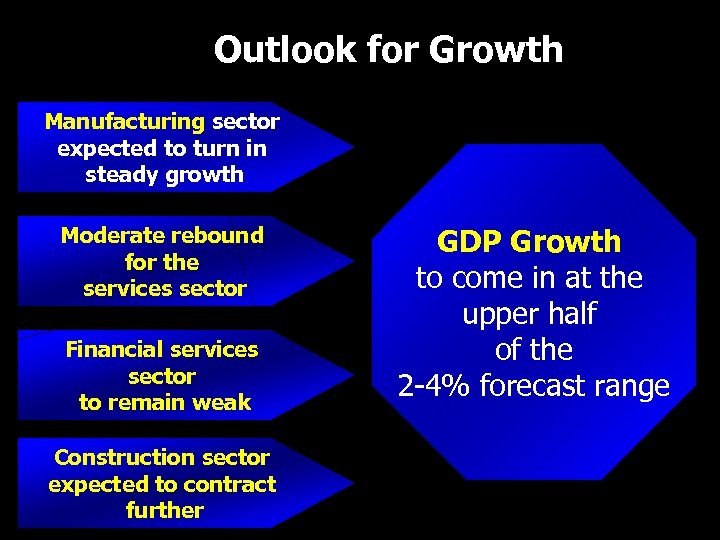 Outlook for Growth

Manufacturing sector expected to turn in steady growth

Moderate rebound for the services sector

Financial services sector to remain weak

Construction sector expected to contract further

GDP Growth to come in at the upper half of the 2-4% forecast range